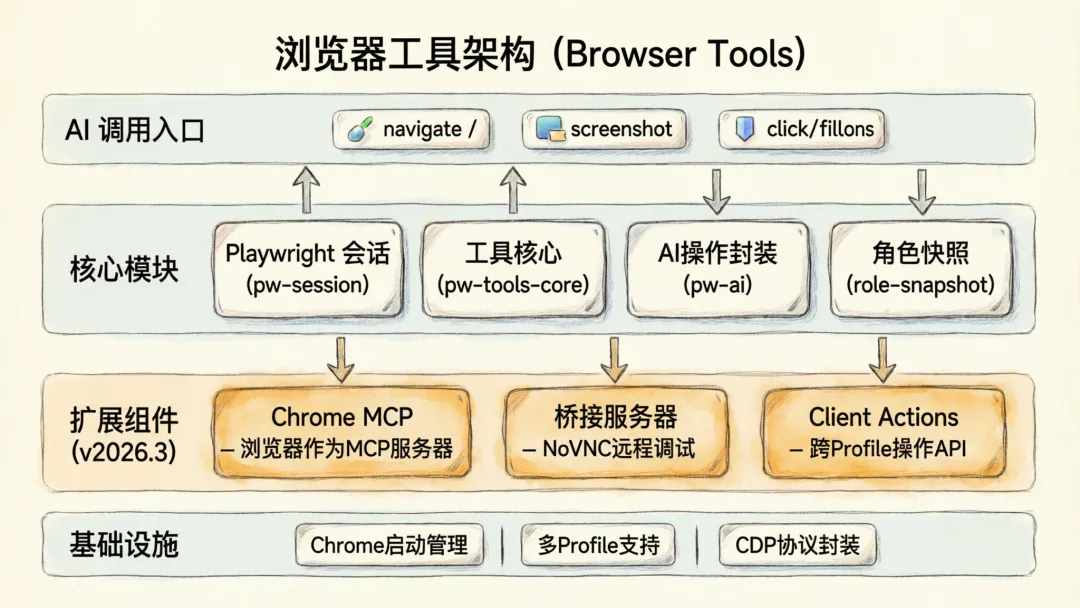 浏览器工具架构 (Browser Tools)

AI 调用入口

navigate /

screenshot

click/fillons

核心模块

Playwright 会话 (pw-session)

工具核心 (pw-tools-core)

AI操作封装 (pw-ai)

角色快照 (role-snapshot)

扩展组件 (v2026.3)

Chrome MCP – 浏览器作为MCP服务器

桥接服务器 – NoVNC远程调试

Client Actions – 跨Profile操作API

基础设施

Chrome启动管理

多Profile支持

CDP协议封装